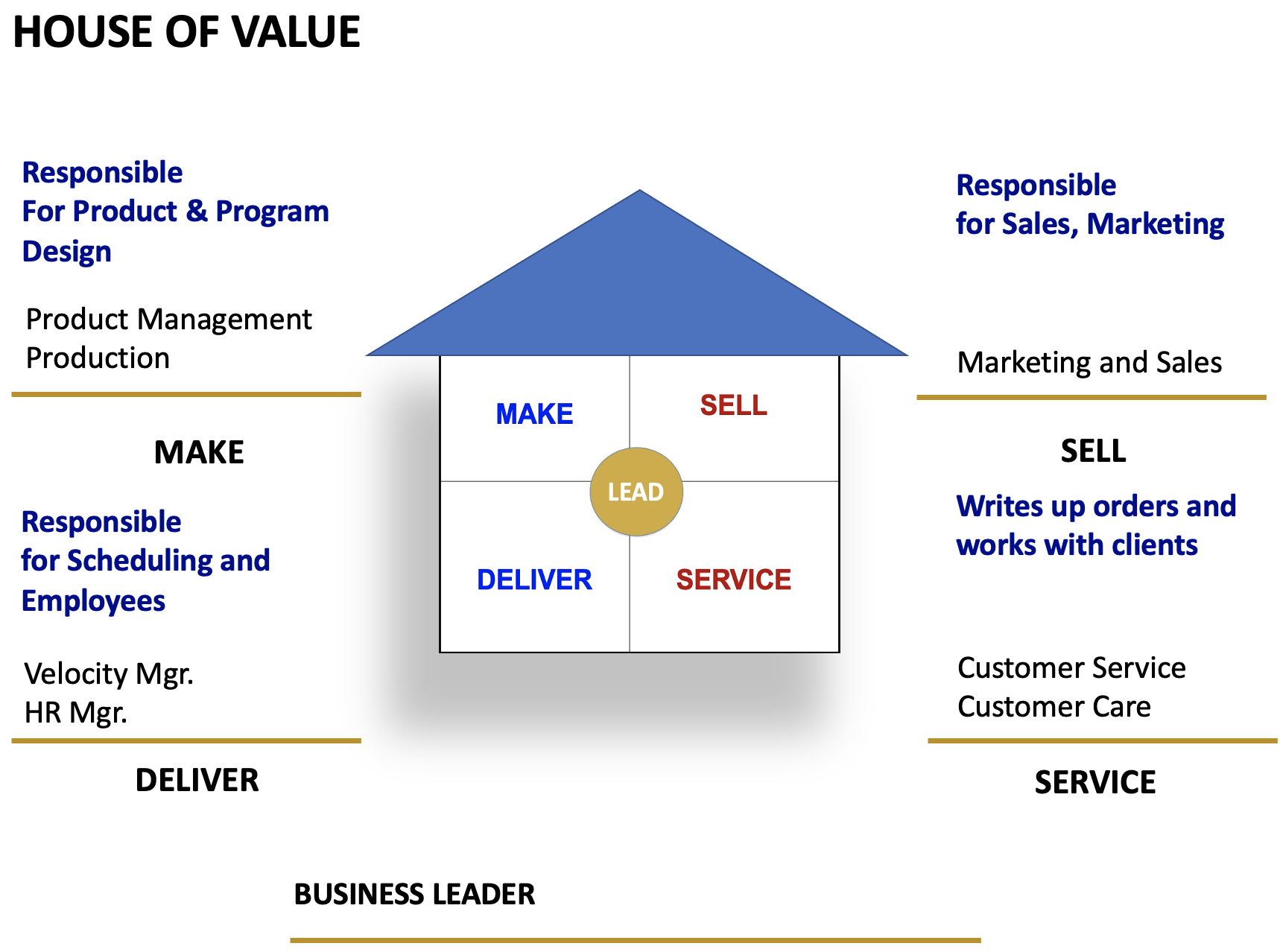 HOUSE OF VALUE

Responsible
For Product & Program Design

Product Management
Production

MAKE

Responsible
for Scheduling and Employees

Velocity Mgr.
HR Mgr.

DELIVER

MAKE
SELL
LEAD
DELIVER
SERVICE

Responsible
for Sales, Marketing

Marketing and Sales

SELL

Writes up orders and works with clients

Customer Service
Customer Care

SERVICE

BUSINESS LEADER